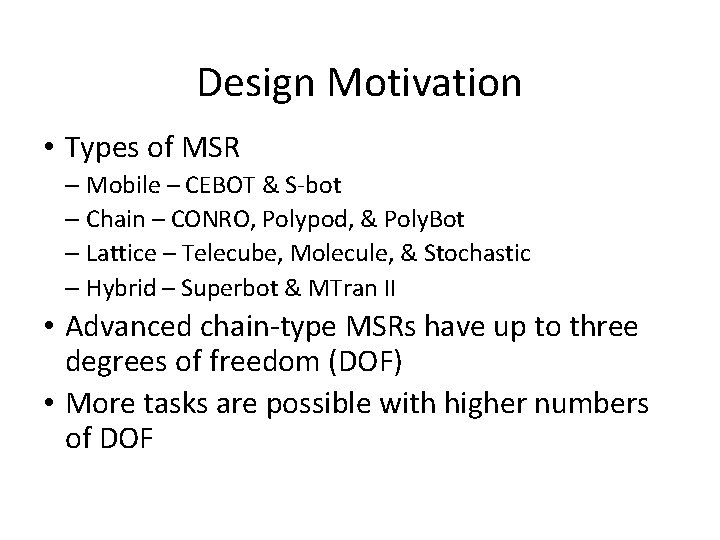 Design Motivation

• Types of MSR
– Mobile – CEBOT & S-bot
– Chain – CONRO, Polypod, & PolyBot
– Lattice – Telecube, Molecule, & Stochastic
– Hybrid – Superbot & MTran II
• Advanced chain-type MSRs have up to three degrees of freedom (DOF)
• More tasks are possible with higher numbers of DOF